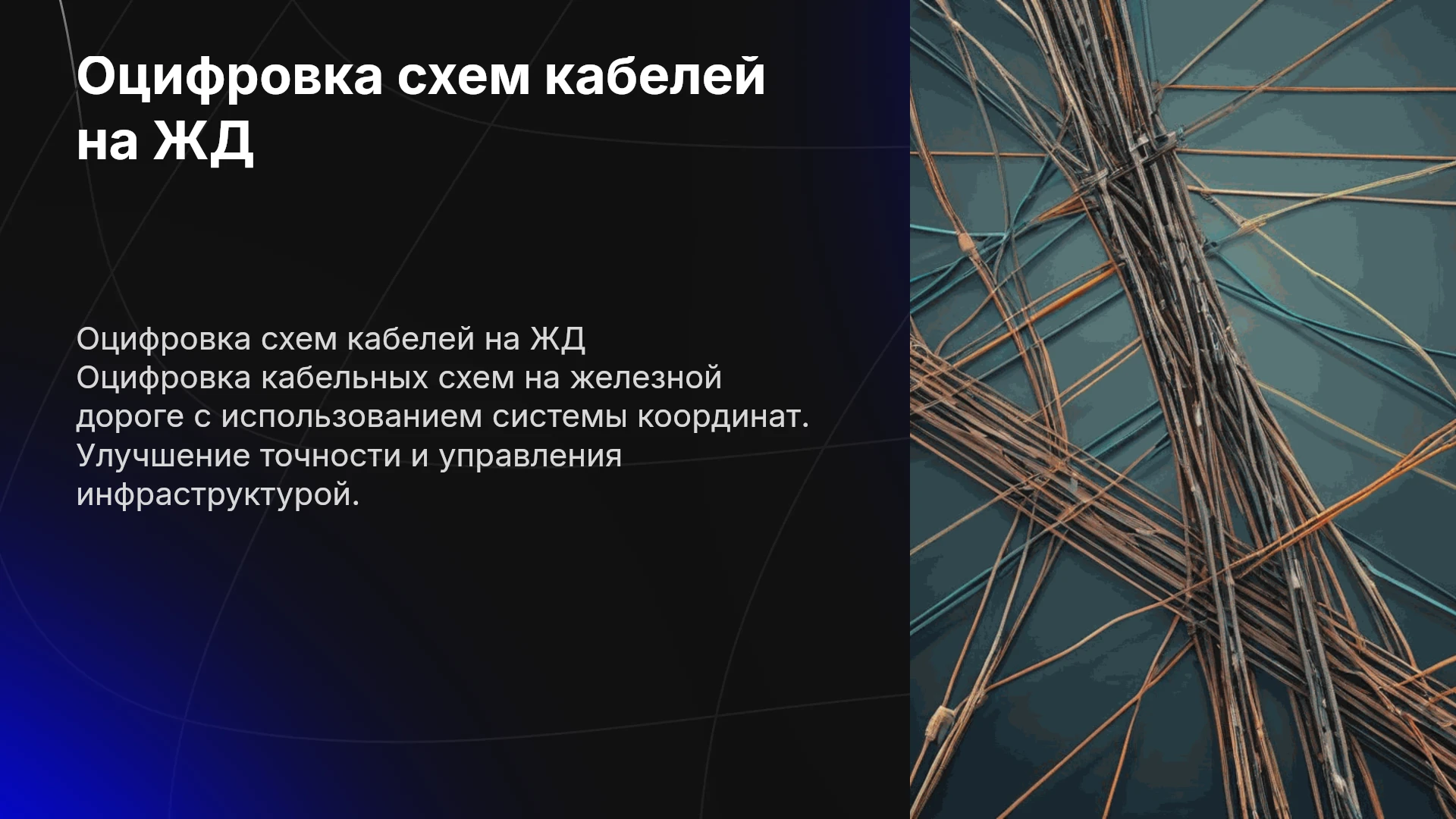 Оцифровка схем кабелей на ЖД

Оцифровка схем кабелей на ЖД
Оцифровка кабельных схем на железной дороге с использованием системы координат. Улучшение точности и управления инфраструктурой.